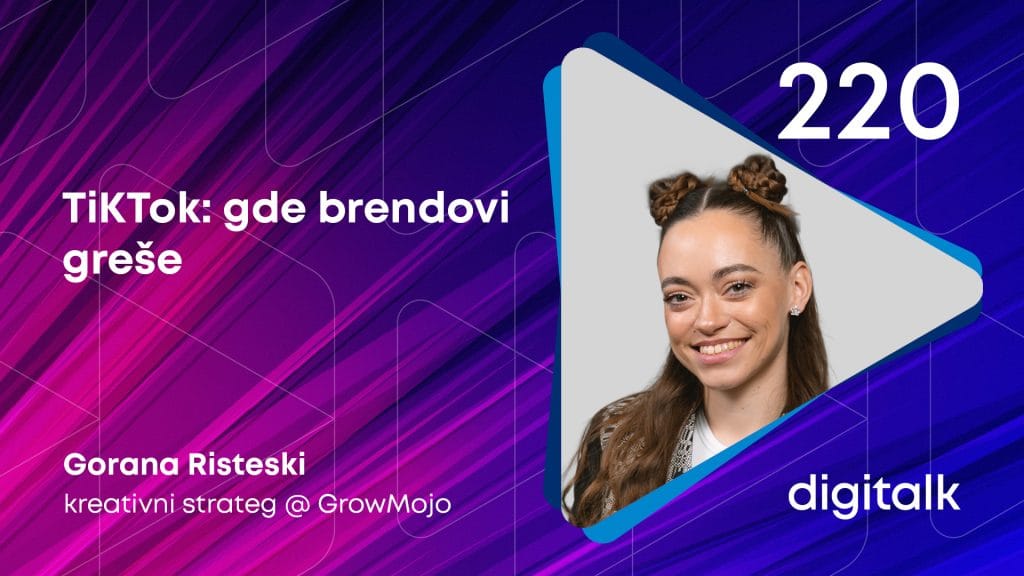 220

TiKTok: gde brendovi greše

Gorana Risteski
kreativni strateg @ GrowMojo

digitalk